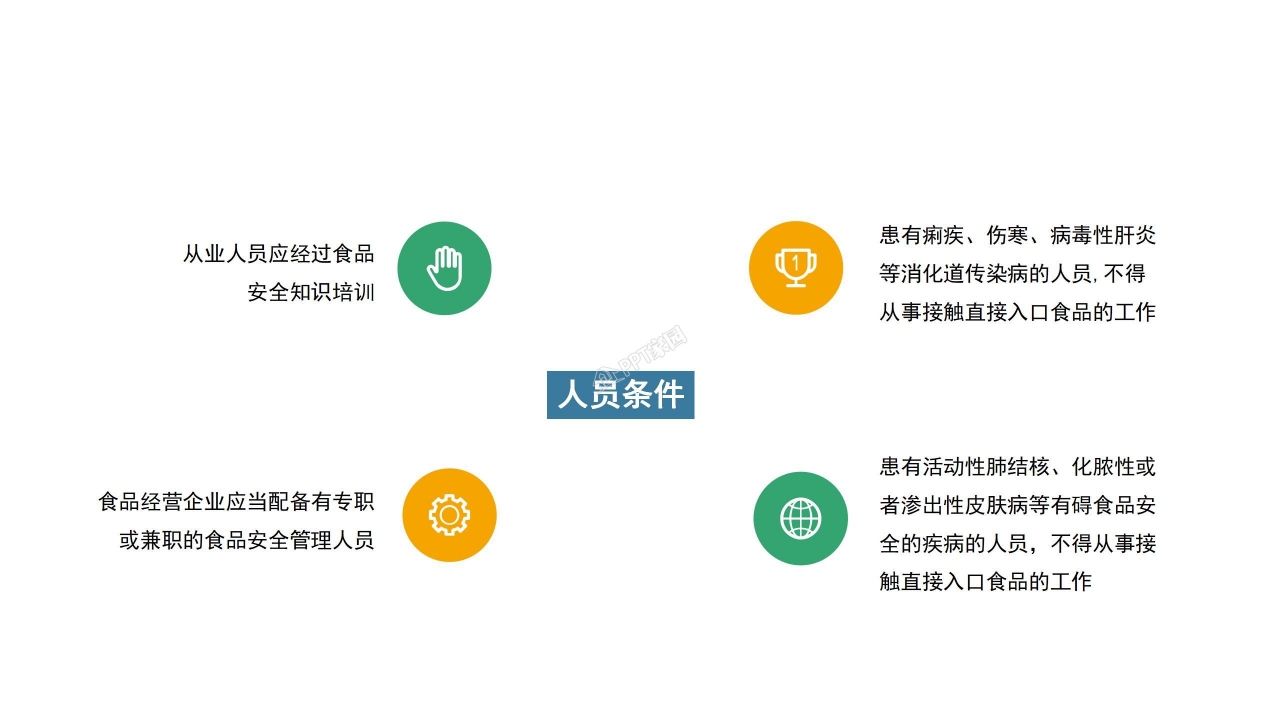 从业人员应经过食品安全知识培训

患有痢疾、伤寒、病毒性肝炎等消化道传染病的人员,不得从事接触直接入口食品的工作

PPT家园

人员条件

食品经营企业应当配备有专职或兼职的食品安全管理人员

患有活动性肺结核、化脓性或者渗出性皮肤病等有碍食品安全的疾病的人员，不得从事接触直接入口食品的工作